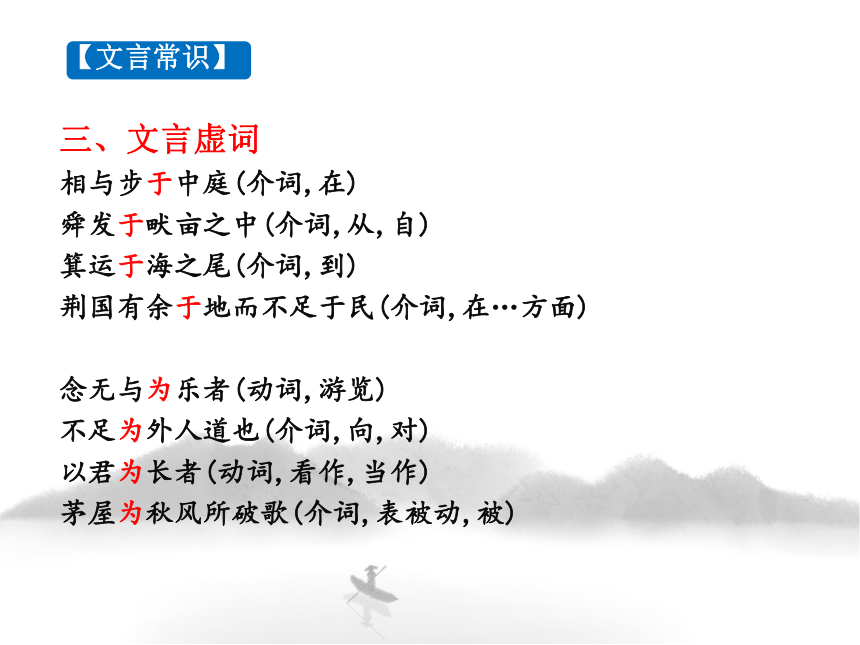 【文言常识】

三、文言虚词
相与步于中庭（介词，在）
舜发于畎亩之中（介词，从，自）
箕运于海之尾（介词，到）
荆国有余于地而不足于民（介词，在…方面）

念无与为乐者（动词，游览）
不足为外人道也（介词，向，对）
以君为长者（动词，看作，当作）
茅屋为秋风所破歌（介词，表被动，被）